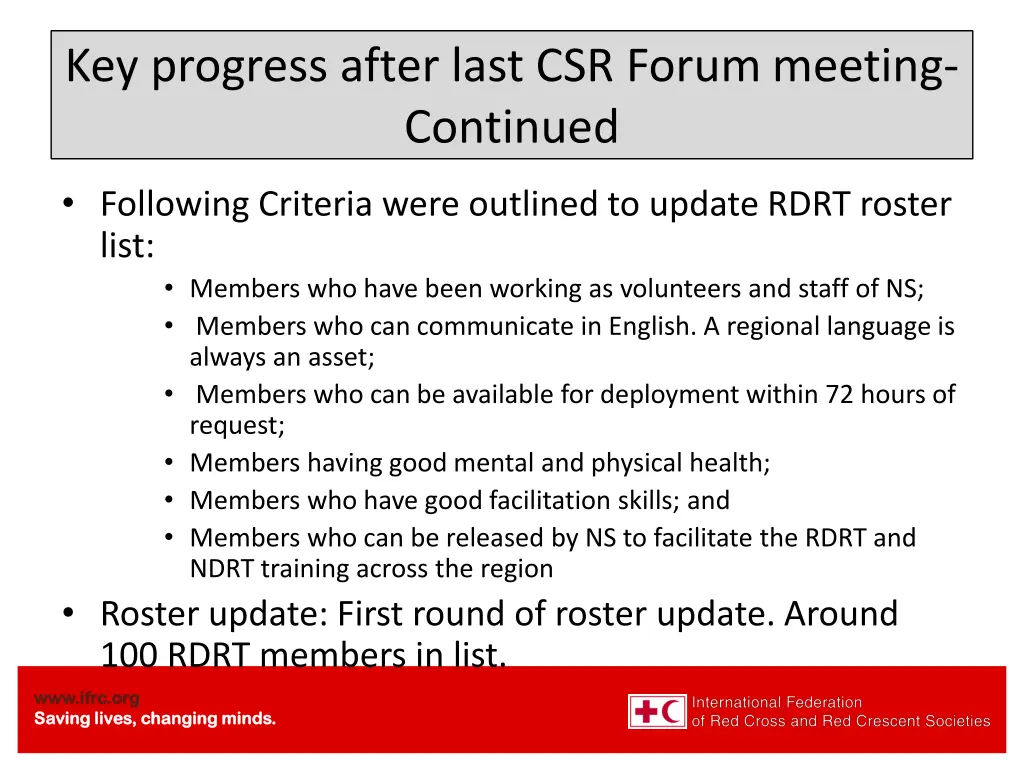 Key progress after last CSR Forum meeting-Continued

• Following Criteria were outlined to update RDRT roster list:
  • Members who have been working as volunteers and staff of NS;
  • Members who can communicate in English. A regional language is always an asset;
  • Members who can be available for deployment within 72 hours of request;
  • Members having good mental and physical health;
  • Members who have good facilitation skills; and
  • Members who can be released by NS to facilitate the RDRT and NDRT training across the region
• Roster update: First round of roster update. Around 100 RDRT members in list.

www.ifrc.org
Saving lives, changing minds.

International Federation of Red Cross and Red Crescent Societies